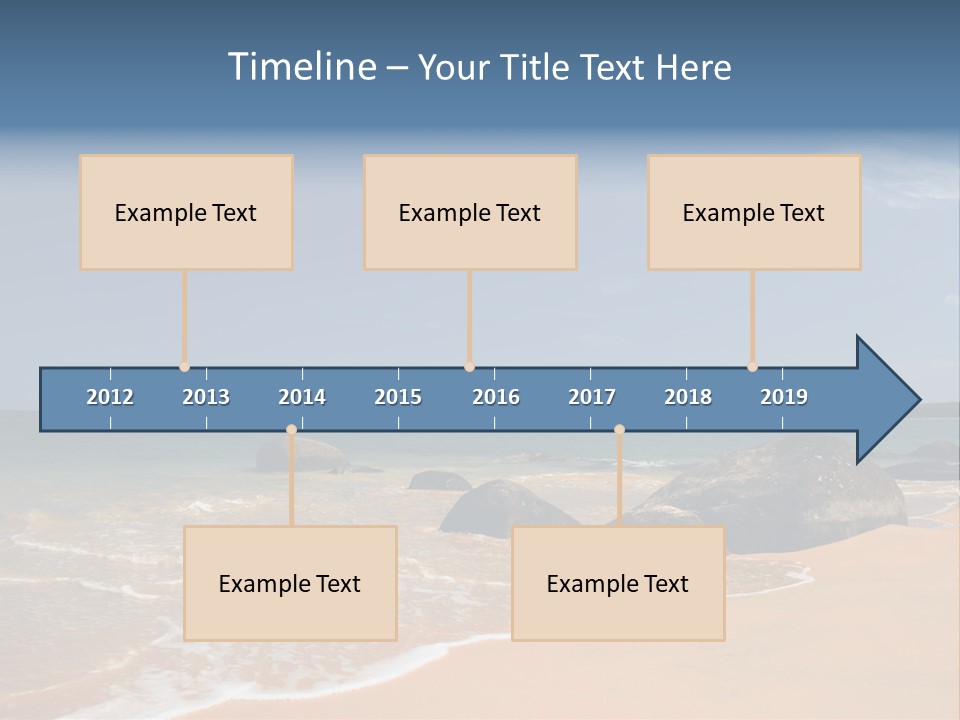 Timeline – Your Title Text Here

Example Text

Example Text

Example Text

2012 2013 2014 2015 2016 2017 2018 2019

Example Text

Example Text